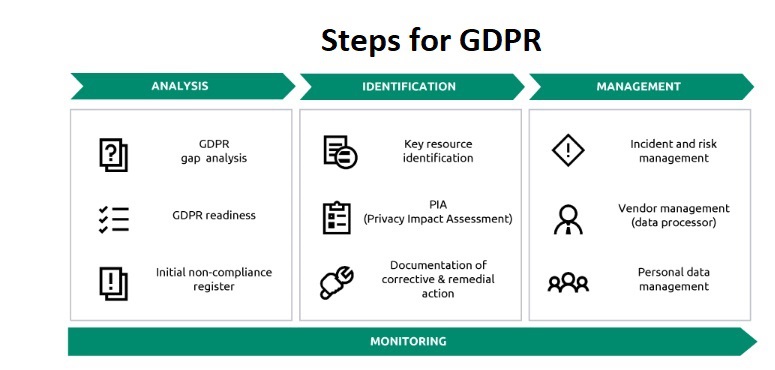 Steps for GDPR

ANALYSIS

GDPR gap analysis

GDPR readiness

Initial non-compliance register

IDENTIFICATION

Key resource identification

PIA (Privacy Impact Assessment)

Documentation of corrective & remedial action

MANAGEMENT

Incident and risk management

Vendor management (data processor)

Personal data management

MONITORING